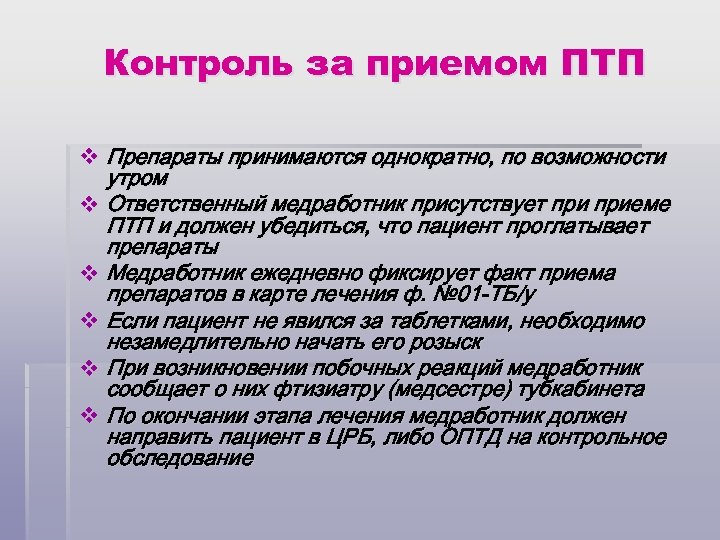 Контроль за приемом ПТП

❖ Препараты принимаются однократно, по возможности утром
❖ Ответственный медработник присутствует при приеме ПТП и должен убедиться, что пациент проглатывает препараты
❖ Медработник ежедневно фиксирует факт приема препаратов в карте лечения ф. №01-ТБ/у
❖ Если пациент не явился за таблетками, необходимо незамедлительно начать его розыск
❖ При возникновении побочных реакций медработник сообщает о них фтизиатру (медсестре) тубкабинета
❖ По окончании этапа лечения медработник должен направить пациент в ЦРБ, либо ОПТД на контрольное обследование